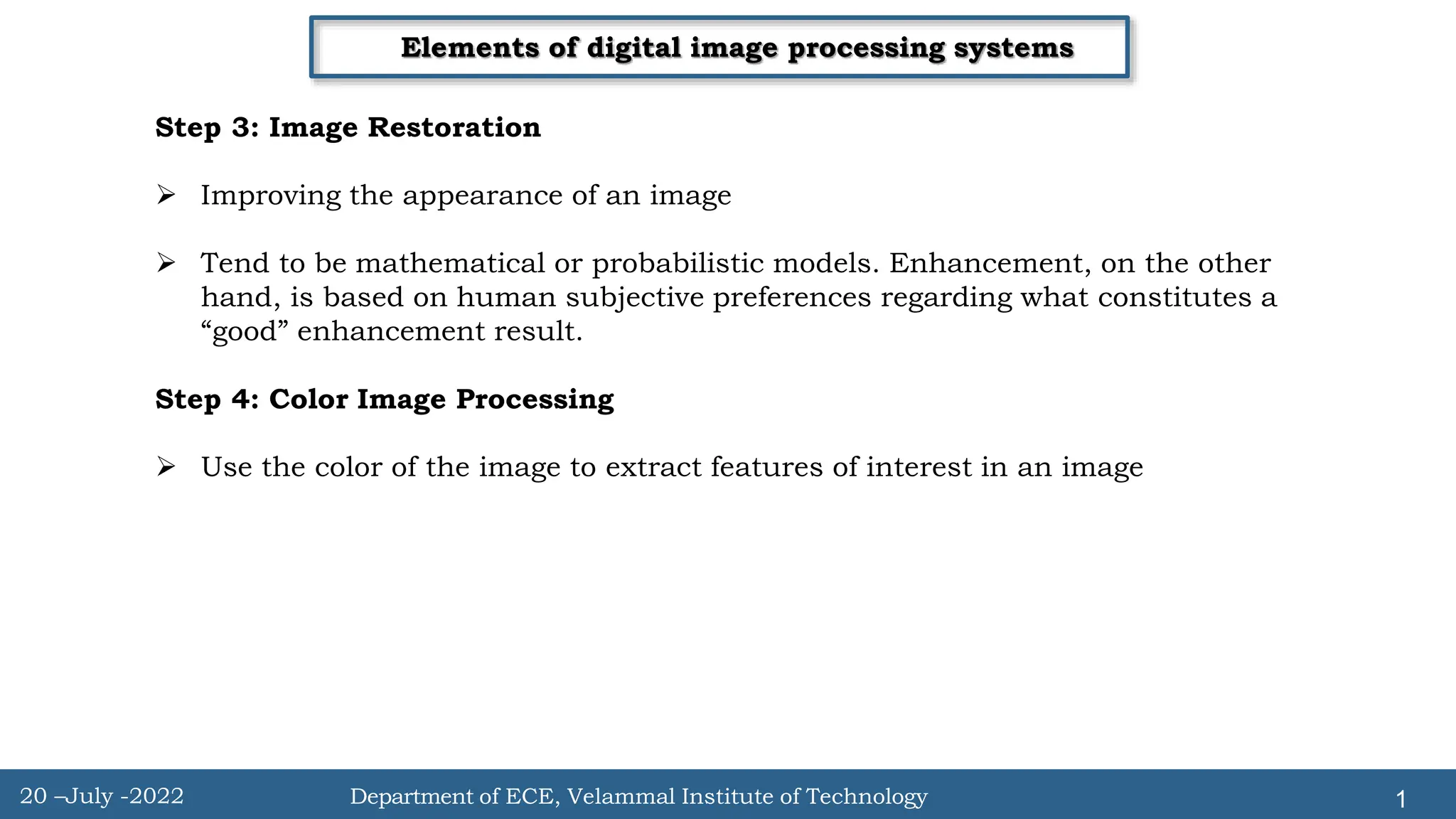 Elements of digital image processing systems

Step 3: Image Restoration

➢ Improving the appearance of an image

➢ Tend to be mathematical or probabilistic models. Enhancement, on the other hand, is based on human subjective preferences regarding what constitutes a “good” enhancement result.

Step 4: Color Image Processing

➢ Use the color of the image to extract features of interest in an image

20 –July -2022 Department of ECE, Velammal Institute of Technology 1